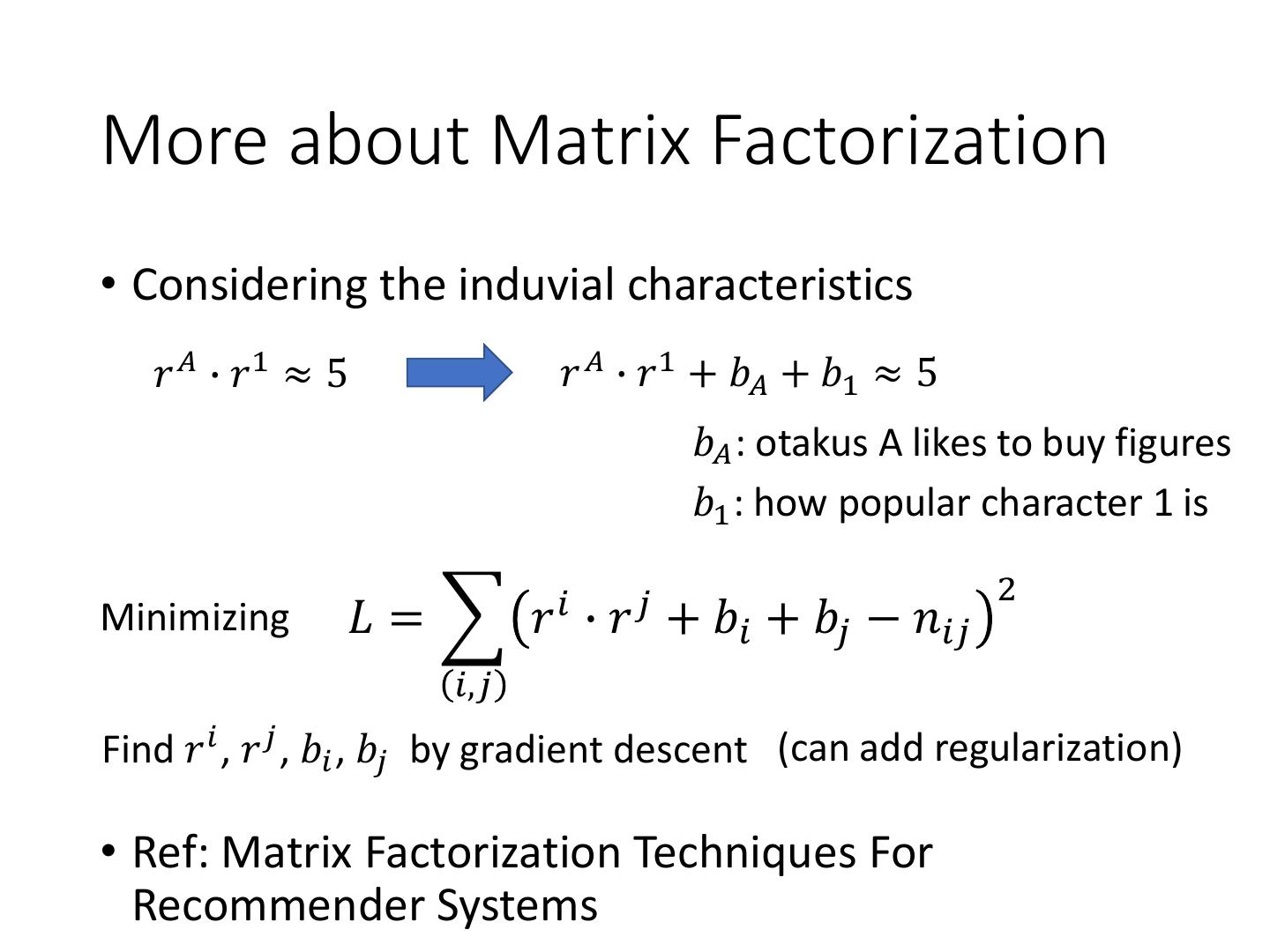 More about Matrix Factorization

• Considering the induvial characteristics

$r^A \cdot r^1 \approx 5$ $r^A \cdot r^1 + b_A + b_1 \approx 5$

$b_A$: otakus A likes to buy figures

$b_1$: how popular character 1 is

Minimizing $L = \sum_{(i,j)} \left(r^i \cdot r^j + b_i + b_j - n_{ij}\right)^2$

Find $r^i$, $r^j$, $b_i$, $b_j$ by gradient descent (can add regularization)

• Ref: Matrix Factorization Techniques For Recommender Systems